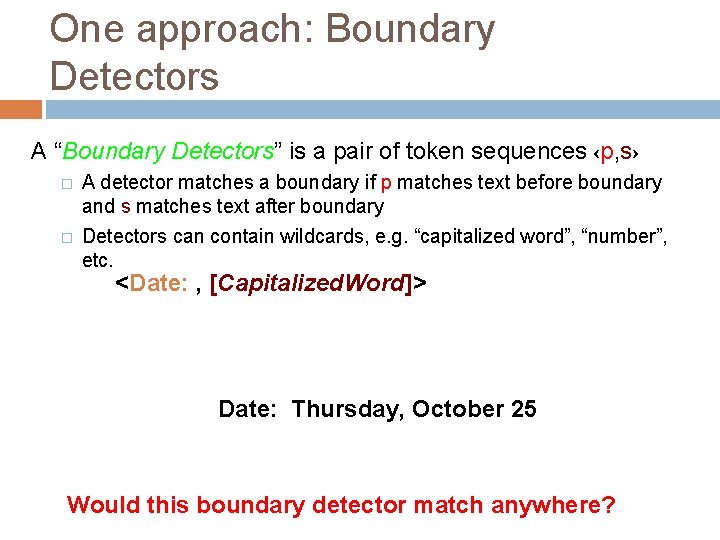 One approach: Boundary Detectors

A “Boundary Detectors” is a pair of token sequences ‹p,s›

□ A detector matches a boundary if p matches text before boundary and s matches text after boundary

□ Detectors can contain wildcards, e.g. “capitalized word”, “number”, etc.

<Date: , [CapitalizedWord]>

Date: Thursday, October 25

Would this boundary detector match anywhere?